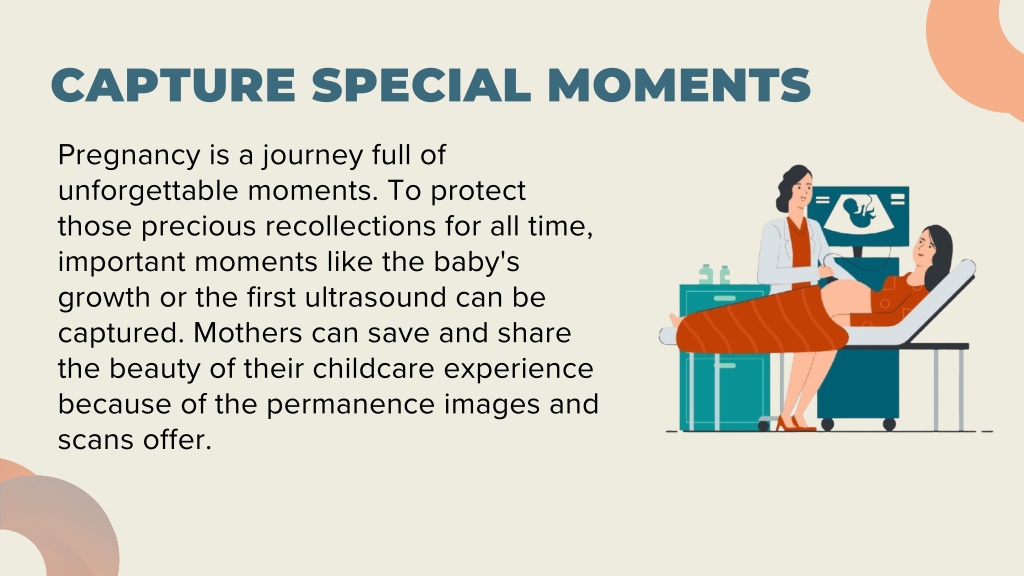 CAPTURE SPECIAL MOMENTS

Pregnancy is a journey full of unforgettable moments. To protect those precious recollections for all time, important moments like the baby's growth or the first ultrasound can be captured. Mothers can save and share the beauty of their childcare experience because of the permanence images and scans offer.